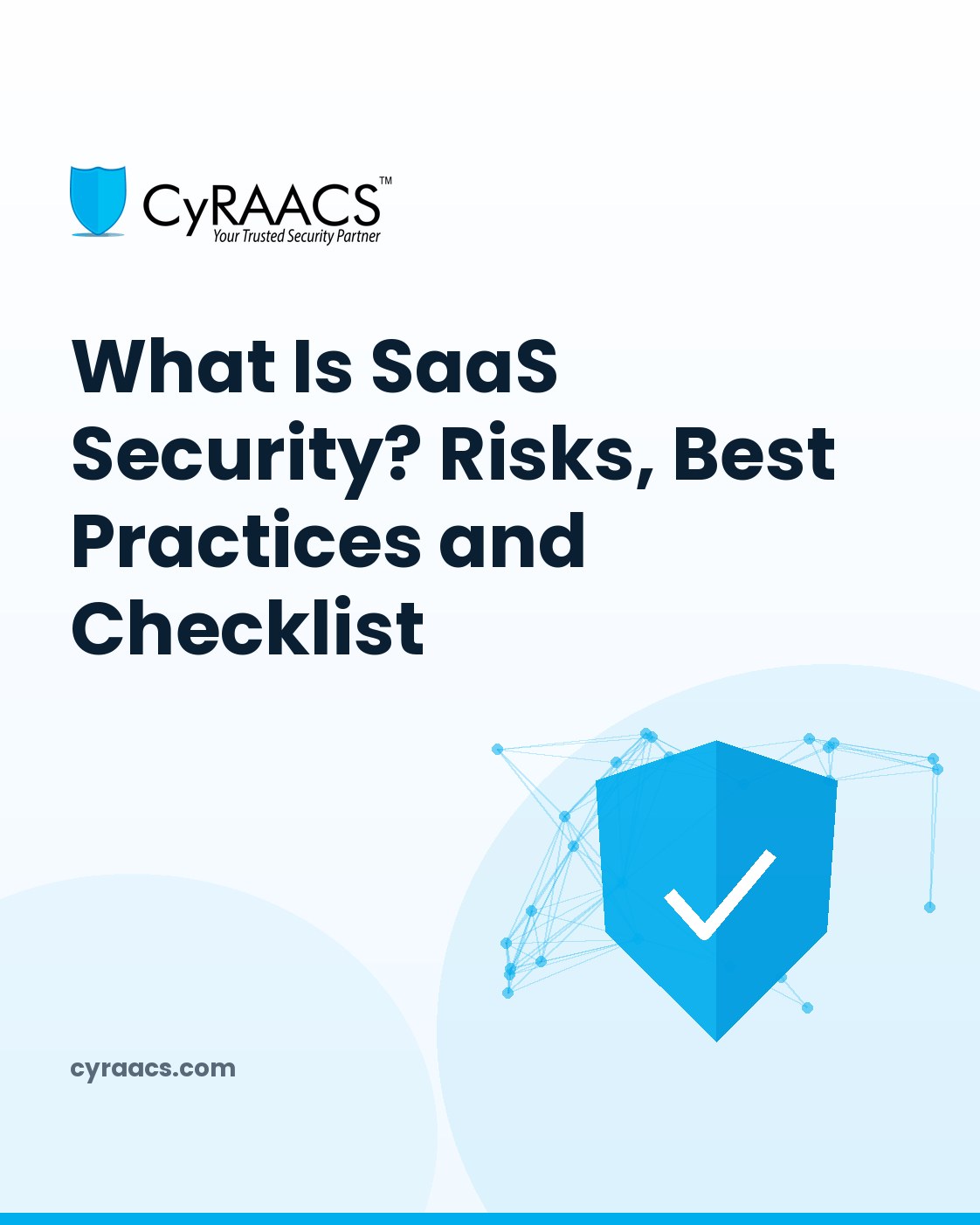 CyRAACS™
Your Trusted Security Partner

What Is SaaS Security? Risks, Best Practices and Checklist

cyraacs.com